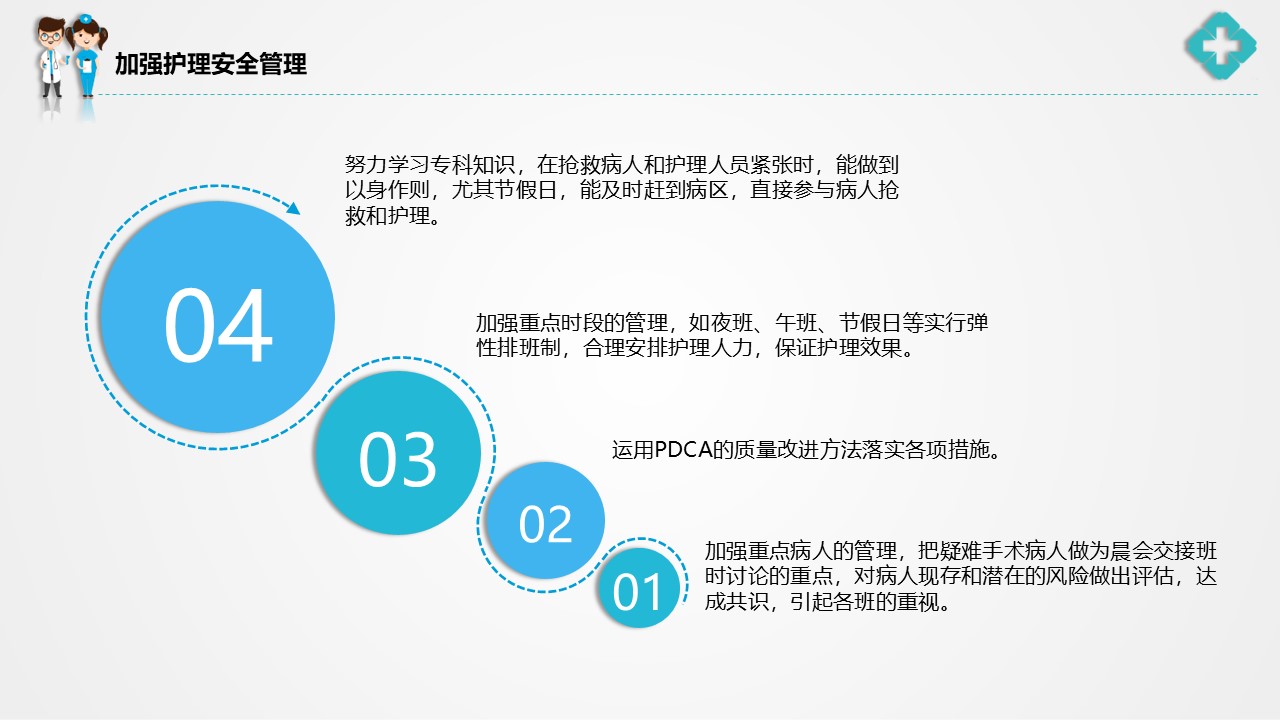 加强护理安全管理

努力学习专科知识，在抢救病人和护理人员紧张时，能做到以身作则，尤其节假日，能及时赶到病区，直接参与病人抢救和护理。

04

加强重点时段的管理，如夜班、午班、节假日等实行弹性排班制，合理安排护理人力，保证护理效果。

03

运用PDCA的质量改进方法落实各项措施。

02

加强重点病人的管理，把疑难手术病人做为晨会交接班时讨论的重点，对病人现存和潜在的风险做出评估，达成共识，引起各班的重视。

01